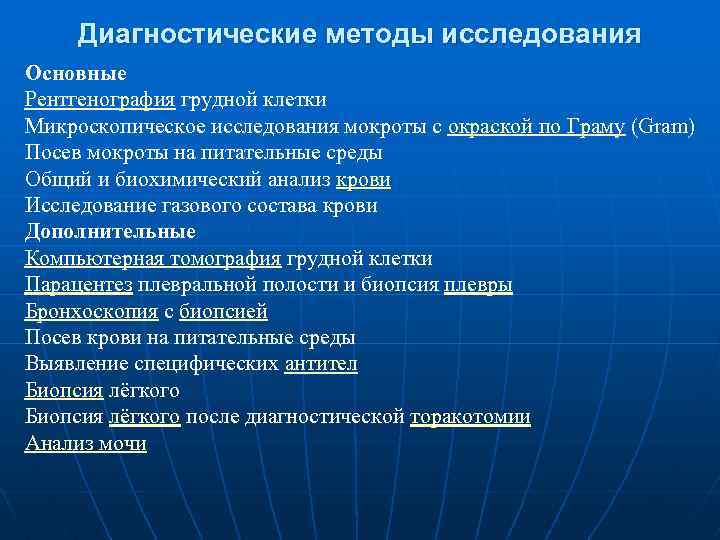 Диагностические методы исследования

Основные
Рентгенография грудной клетки
Микроскопическое исследования мокроты с окраской по Граму (Gram)
Посев мокроты на питательные среды
Общий и биохимический анализ крови
Исследование газового состава крови
Дополнительные
Компьютерная томография грудной клетки
Парацентез плевральной полости и биопсия плевры
Бронхоскопия с биопсией
Посев крови на питательные среды
Выявление специфических антител
Биопсия лёгкого
Биопсия лёгкого после диагностической торакотомии
Анализ мочи